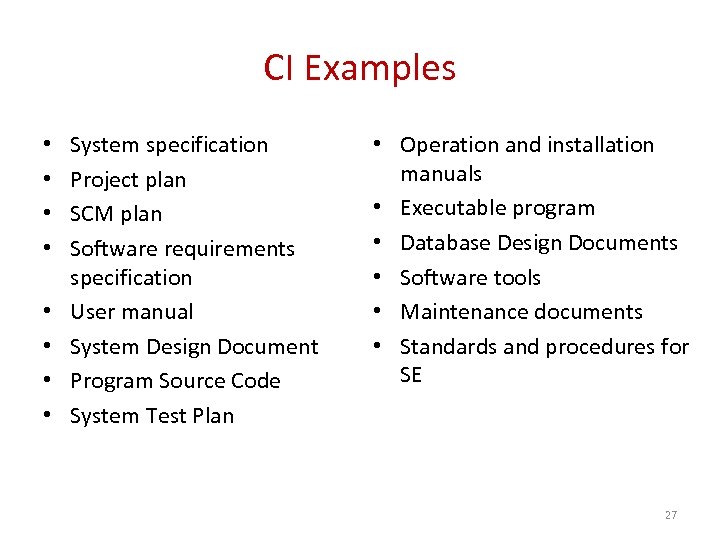 CI Examples

• System specification
• Project plan
• SCM plan
• Software requirements specification
• User manual
• System Design Document
• Program Source Code
• System Test Plan

• Operation and installation manuals
• Executable program
• Database Design Documents
• Software tools
• Maintenance documents
• Standards and procedures for SE

27